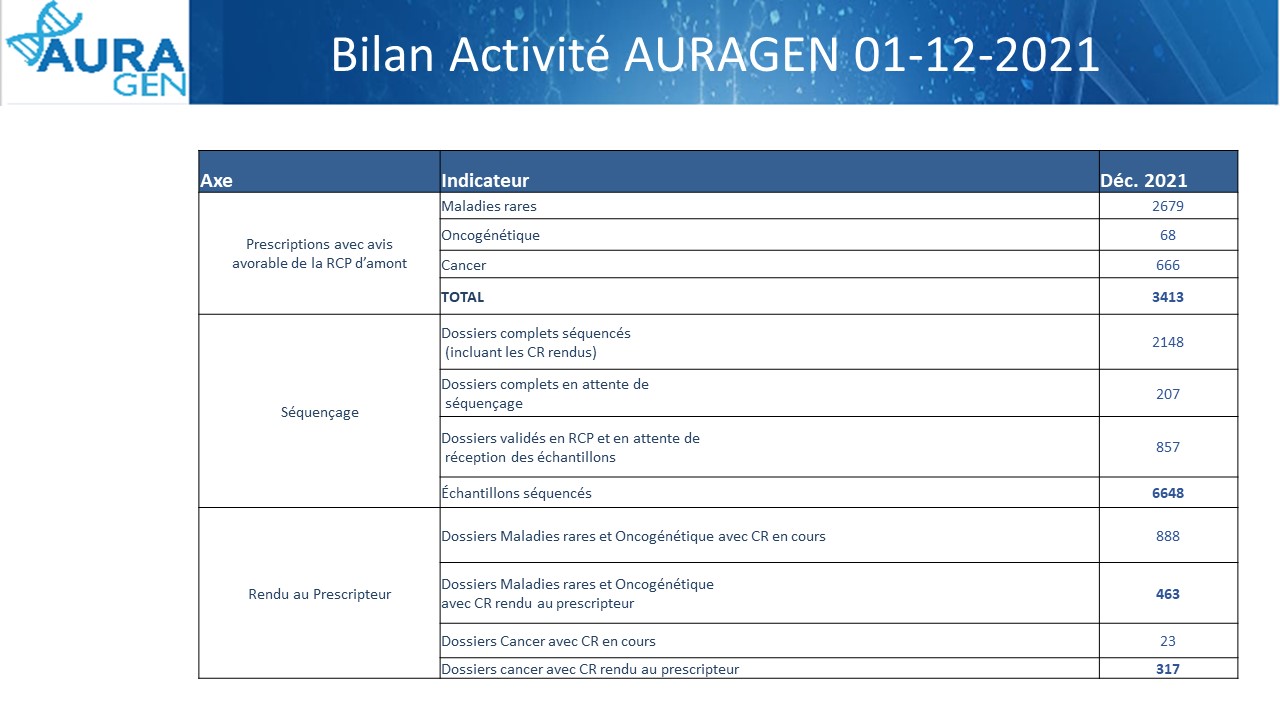 AURA GEN

Bilan Activité AURAGEN 01-12-2021

| Axe | Indicateur | Déc. 2021 |
|---|---|---|
| Prescriptions avec avis avorable de la RCP d'amont | Maladies rares | 2679 |
| | Oncogénétique | 68 |
| | Cancer | 666 |
| | **TOTAL** | **3413** |
| Séquençage | Dossiers complets séquencés (incluant les CR rendus) | 2148 |
| | Dossiers complets en attente de séquençage | 207 |
| | Dossiers validés en RCP et en attente de réception des échantillons | 857 |
| | Échantillons séquencés | **6648** |
| Rendu au Prescripteur | Dossiers Maladies rares et Oncogénétique avec CR en cours | 888 |
| | Dossiers Maladies rares et Oncogénétique avec CR rendu au prescripteur | **463** |
| | Dossiers Cancer avec CR en cours | 23 |
| | Dossiers cancer avec CR rendu au prescripteur | **317** |